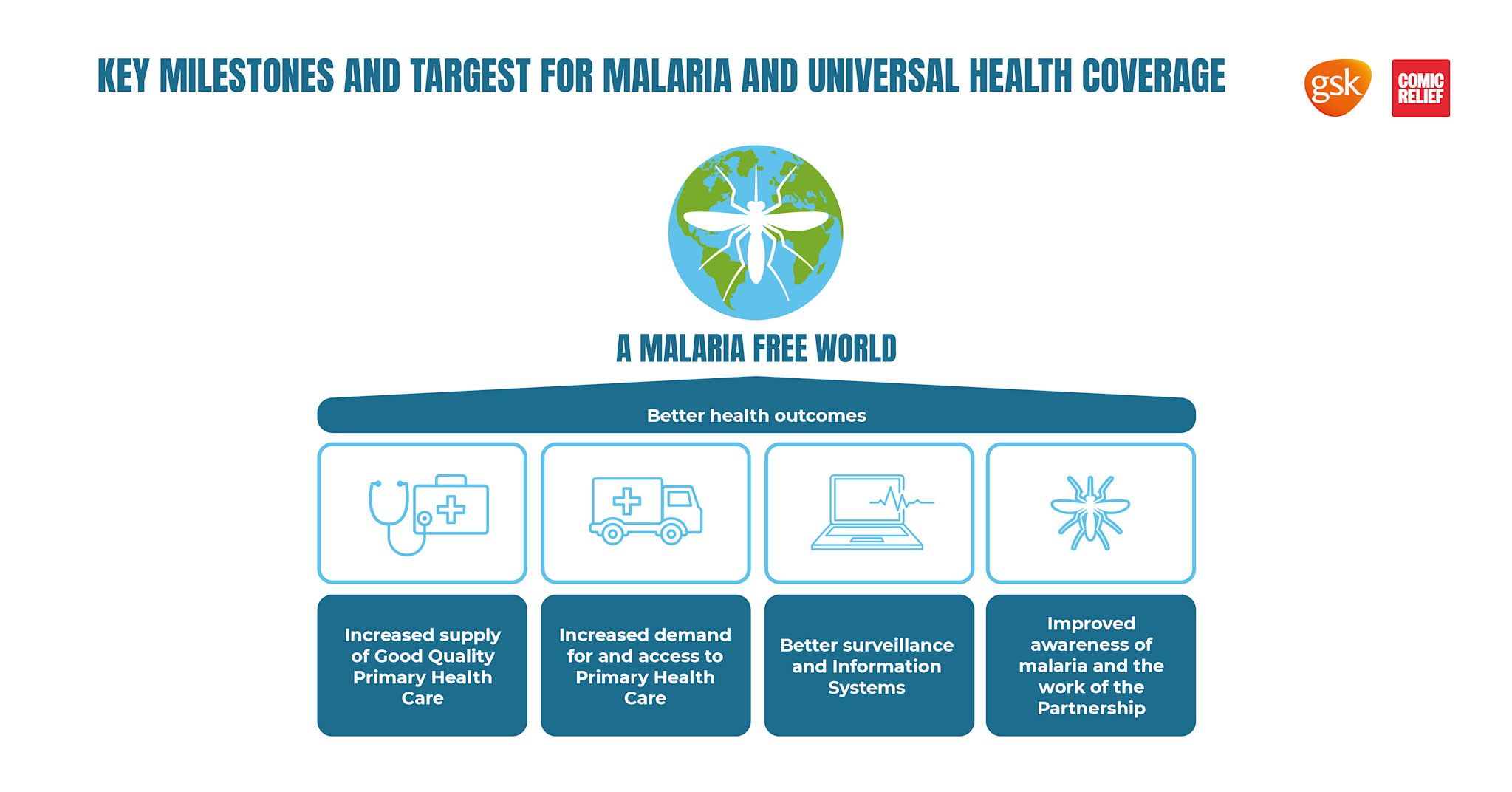 KEY MILESTONES AND TARGEST FOR MALARIA AND UNIVERSAL HEALTH COVERAGE

gsk

COMIC RELIEF

A MALARIA FREE WORLD

Better health outcomes

Increased supply of Good Quality Primary Health Care

Increased demand for and access to Primary Health Care

Better surveillance and Information Systems

Improved awareness of malaria and the work of the Partnership